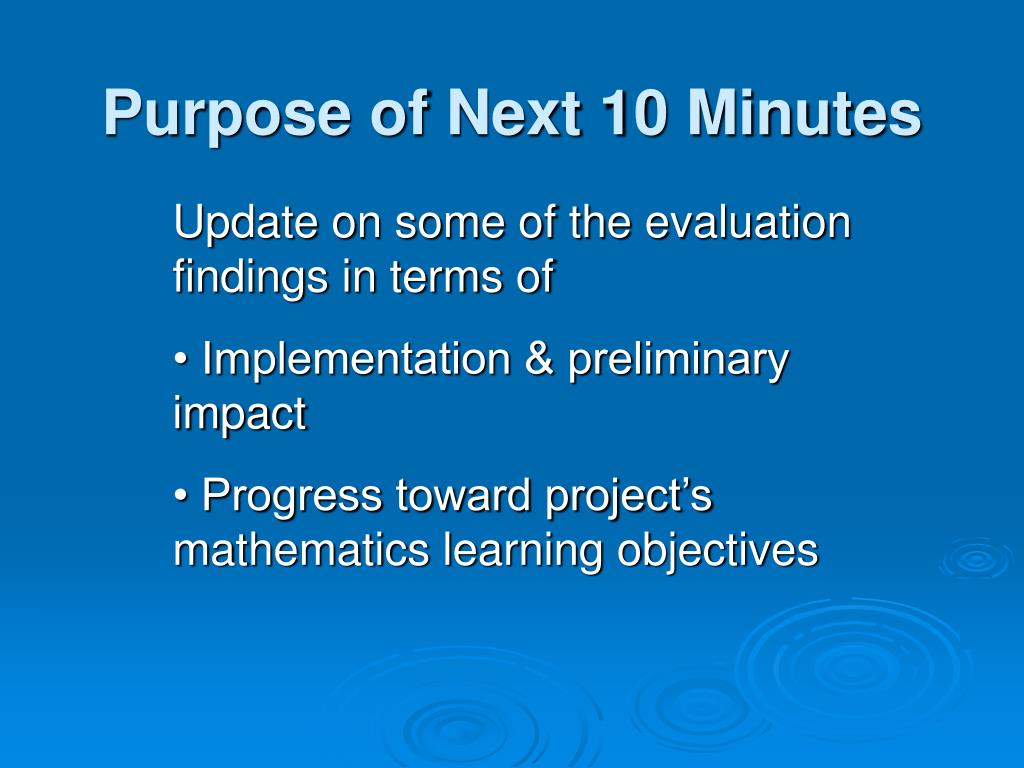 Purpose of Next 10 Minutes

Update on some of the evaluation findings in terms of

• Implementation & preliminary impact

• Progress toward project's mathematics learning objectives